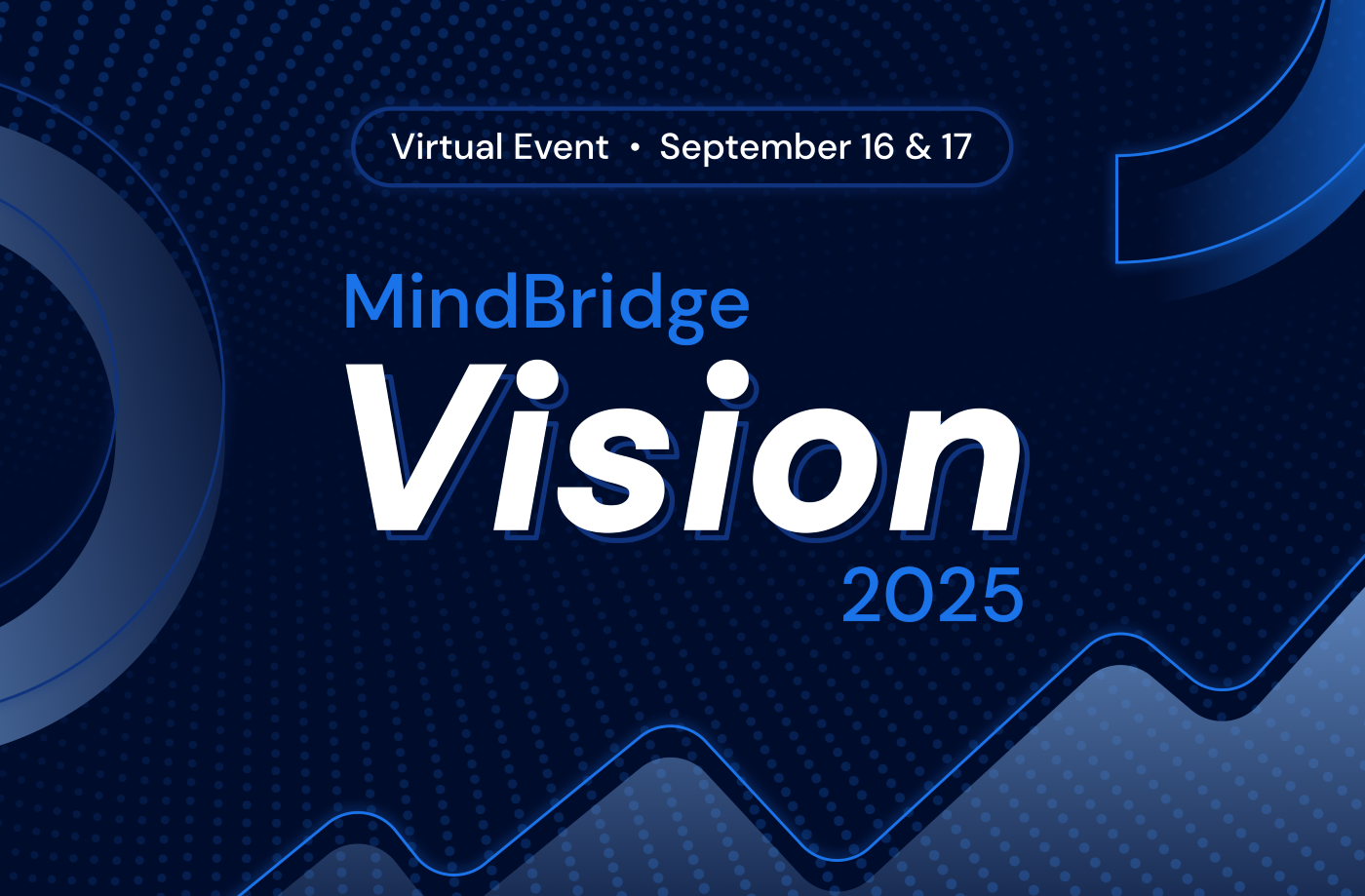 Virtual Event • September 16 & 17

MindBridge
Vision
2025